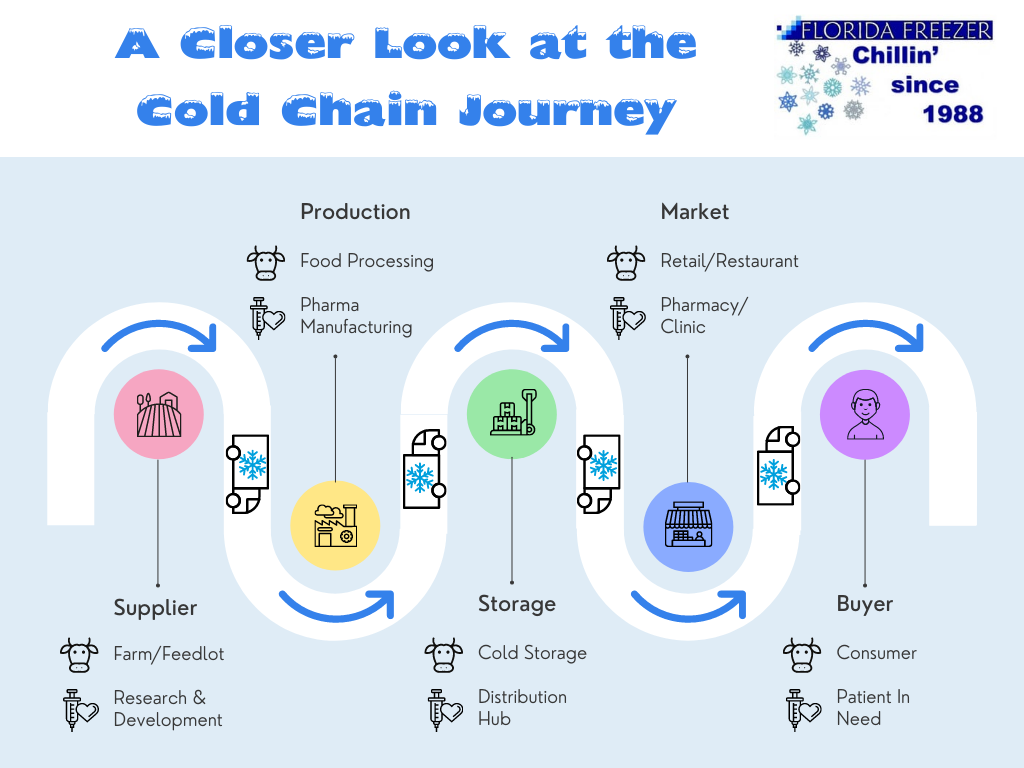 A Closer Look at the Cold Chain Journey

FLORIDA FREEZER
Chillin' since 1988

Production
Food Processing
Pharma Manufacturing

Market
Retail/Restaurant
Pharmacy/ Clinic

Supplier
Farm/Feedlot
Research & Development

Storage
Cold Storage
Distribution Hub

Buyer
Consumer
Patient In Need